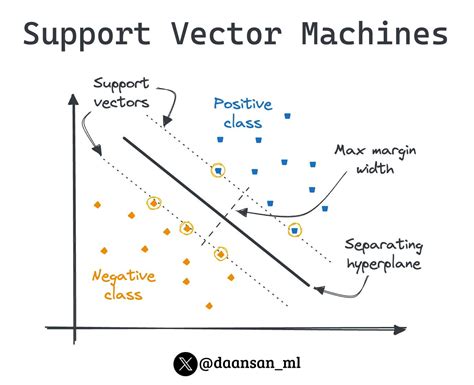 Support Vector Machines

Support vectors

Positive class

Max margin width

Separating hyperplane

Negative class

@daansan_ml